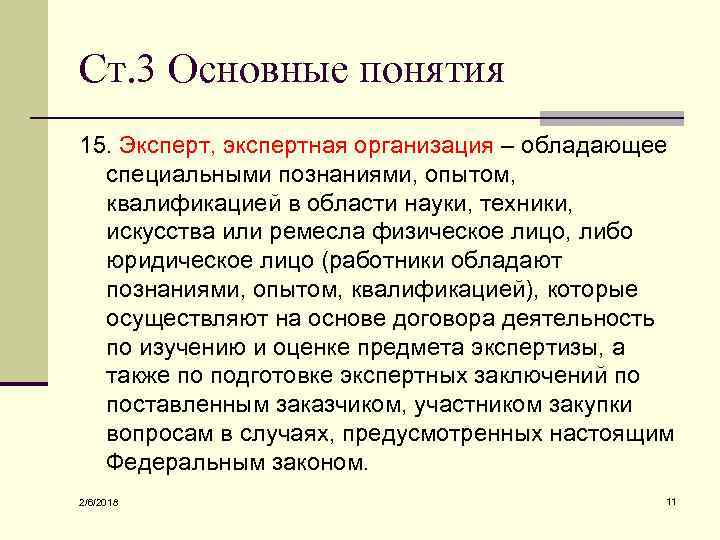 Ст.3 Основные понятия

15. Эксперт, экспертная организация – обладающее специальными познаниями, опытом, квалификацией в области науки, техники, искусства или ремесла физическое лицо, либо юридическое лицо (работники обладают познаниями, опытом, квалификацией), которые осуществляют на основе договора деятельность по изучению и оценке предмета экспертизы, а также по подготовке экспертных заключений по поставленным заказчиком, участником закупки вопросам в случаях, предусмотренных настоящим Федеральным законом.

2/6/2018

11